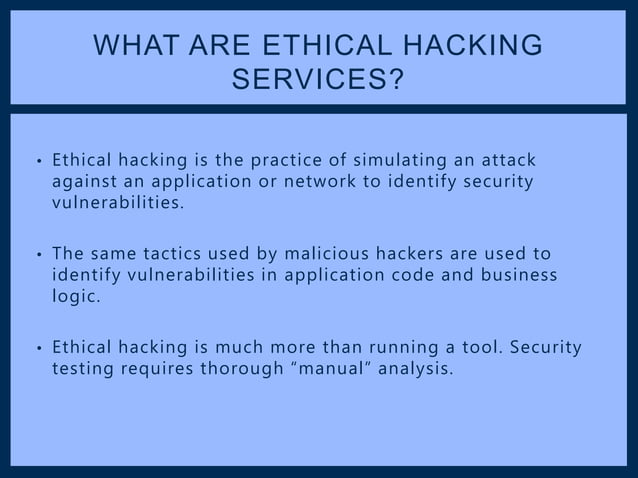 WHAT ARE ETHICAL HACKING SERVICES?

• Ethical hacking is the practice of simulating an attack against an application or network to identify security vulnerabilities.

• The same tactics used by malicious hackers are used to identify vulnerabilities in application code and business logic.

• Ethical hacking is much more than running a tool. Security testing requires thorough “manual” analysis.